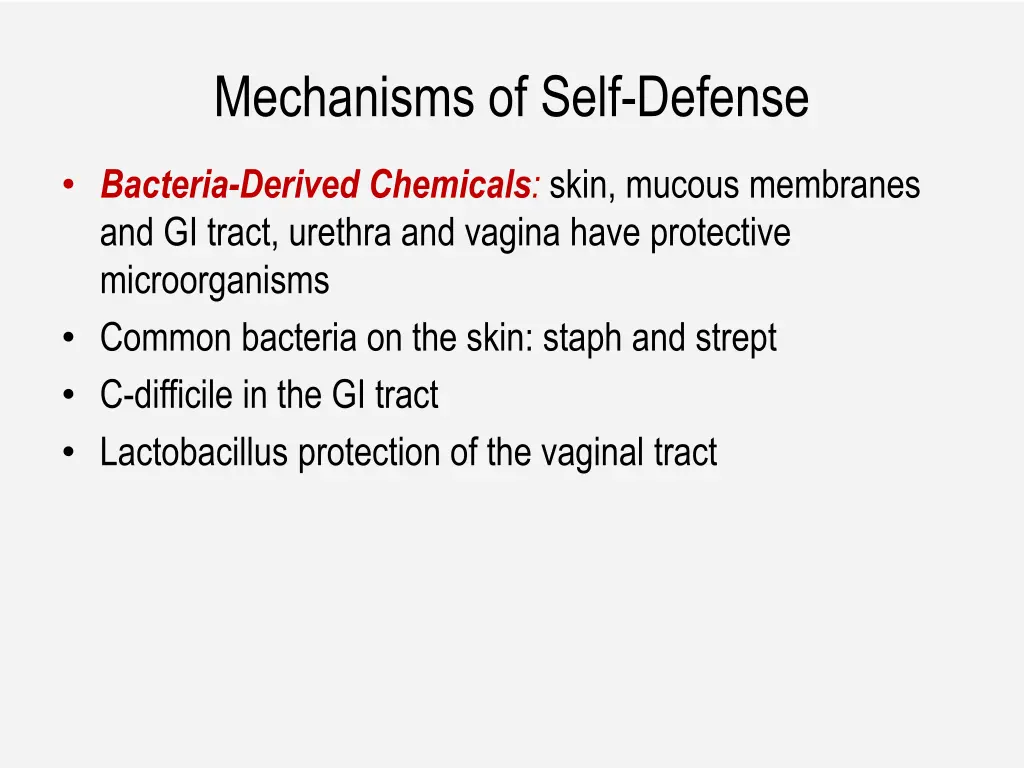 Mechanisms of Self-Defense

• Bacteria-Derived Chemicals: skin, mucous membranes and GI tract, urethra and vagina have protective microorganisms
• Common bacteria on the skin: staph and strept
• C-difficile in the GI tract
• Lactobacillus protection of the vaginal tract